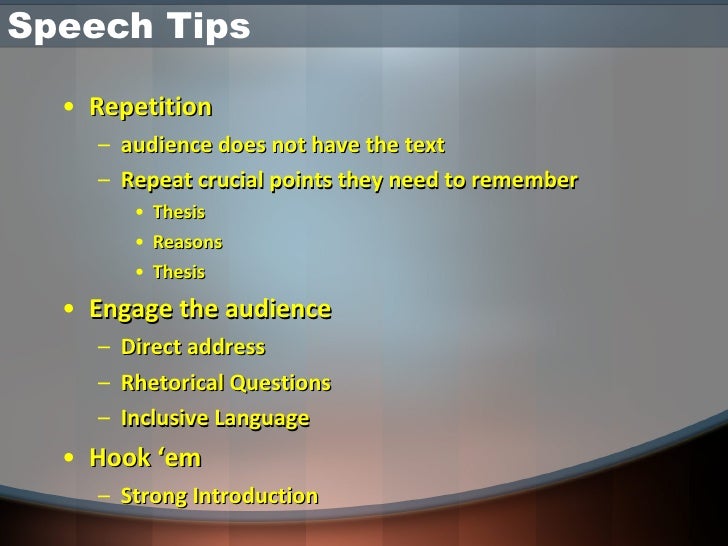 Speech Tips

• Repetition
– audience does not have the text
– Repeat crucial points they need to remember
• Thesis
• Reasons
• Thesis
• Engage the audience
– Direct address
– Rhetorical Questions
– Inclusive Language
• Hook ‘em
– Strong Introduction